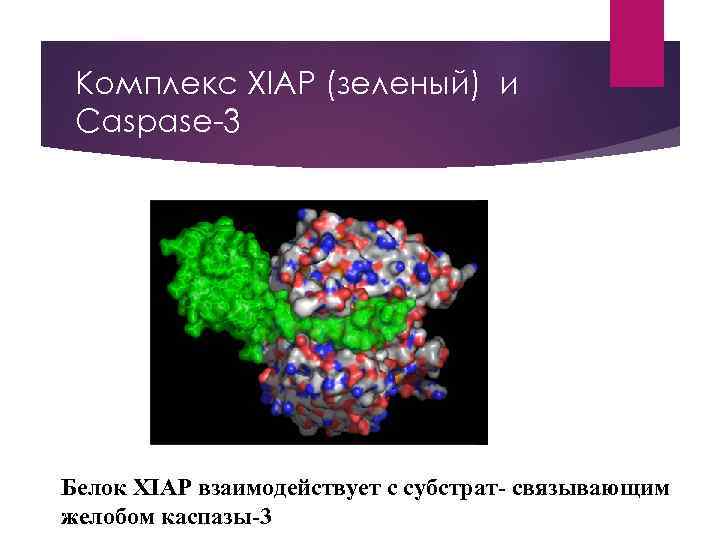 Комплекс XIAP (зеленый) и Caspase-3

Белок XIAP взаимодействует с субстрат- связывающим желобом каспазы-3